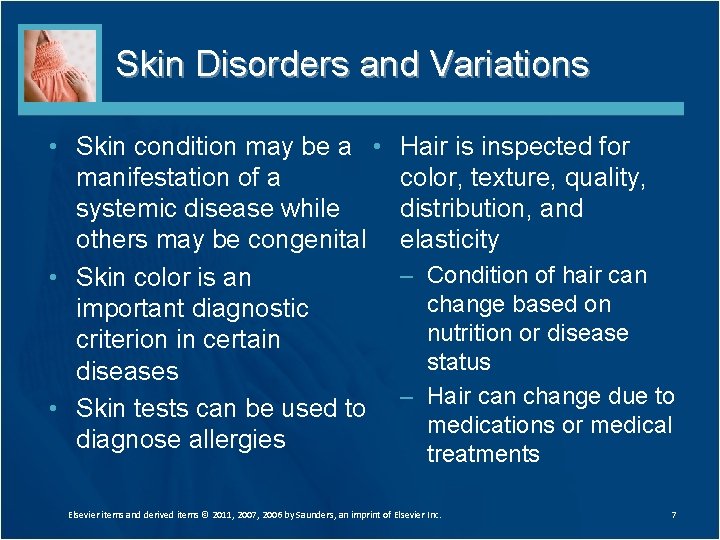 Skin Disorders and Variations

• Skin condition may be a manifestation of a systemic disease while others may be congenital
• Skin color is an important diagnostic criterion in certain diseases
• Skin tests can be used to diagnose allergies

• Hair is inspected for color, texture, quality, distribution, and elasticity
– Condition of hair can change based on nutrition or disease status
– Hair can change due to medications or medical treatments

Elsevier items and derived items © 2011, 2007, 2006 by Saunders, an imprint of Elsevier Inc.

7